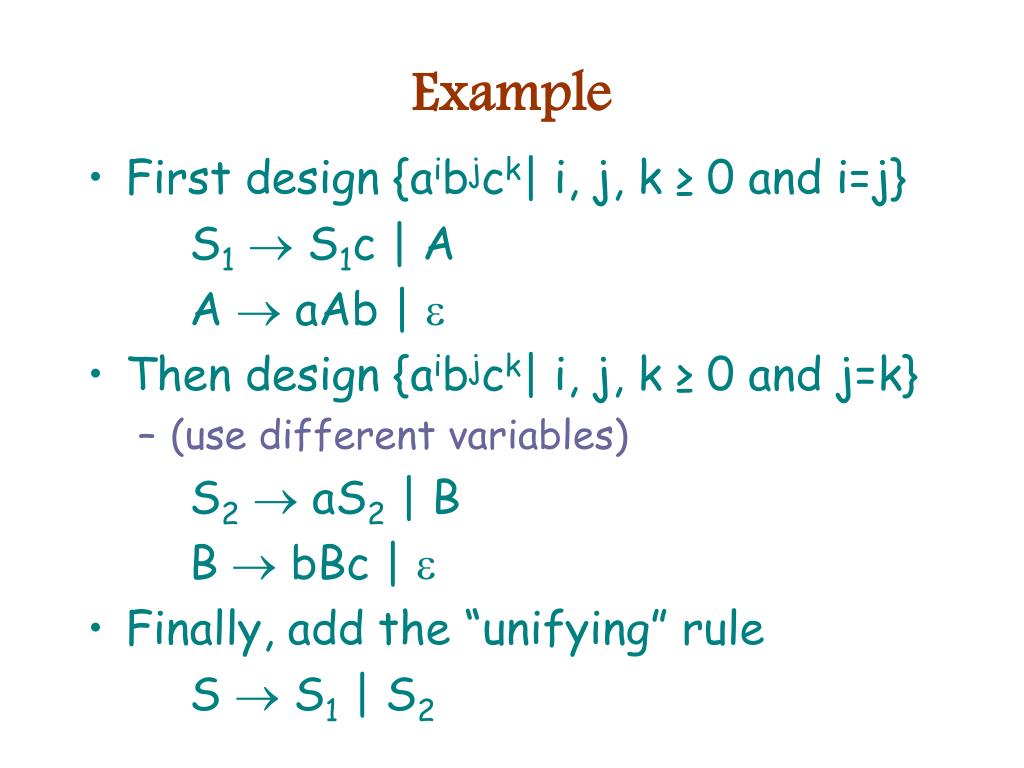 Example

• First design $\{a^ib^jc^k \mid i, j, k \geq 0 \text{ and } i=j\}$

$S_1 \rightarrow S_1c \mid A$

$A \rightarrow aAb \mid \varepsilon$

• Then design $\{a^ib^jc^k \mid i, j, k \geq 0 \text{ and } j=k\}$

– (use different variables)

$S_2 \rightarrow aS_2 \mid B$

$B \rightarrow bBc \mid \varepsilon$

• Finally, add the “unifying” rule

$S \rightarrow S_1 \mid S_2$